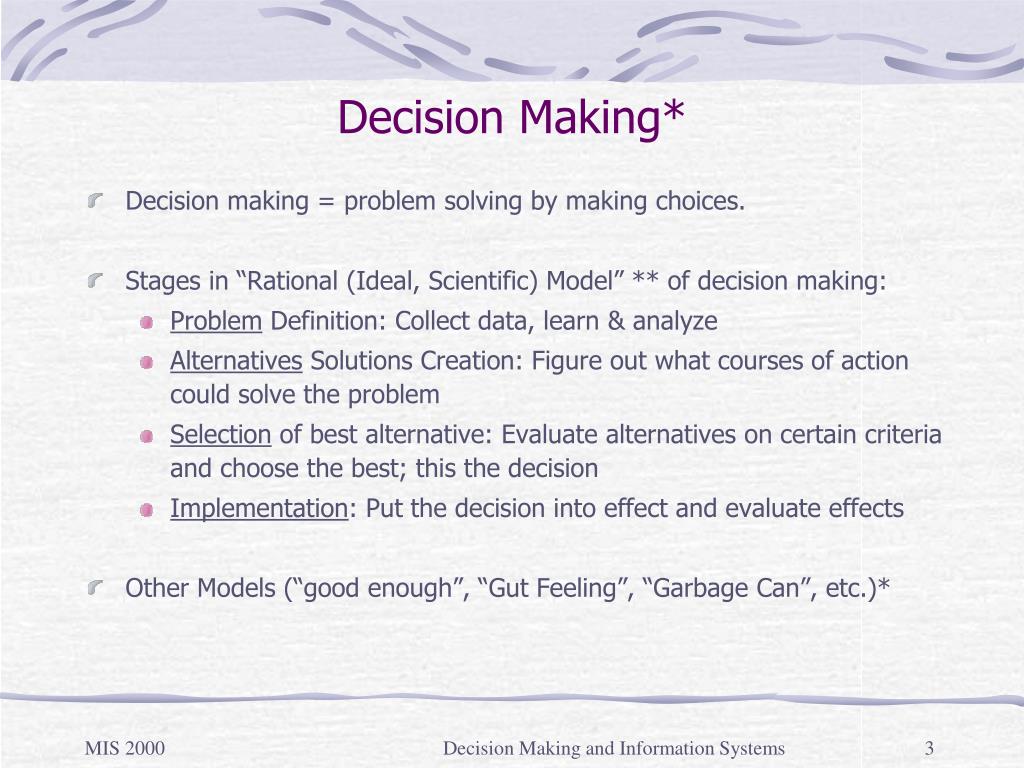 Decision Making*

Decision making = problem solving by making choices.

Stages in “Rational (Ideal, Scientific) Model” ** of decision making:

Problem Definition: Collect data, learn & analyze

Alternatives Solutions Creation: Figure out what courses of action could solve the problem

Selection of best alternative: Evaluate alternatives on certain criteria and choose the best; this the decision

Implementation: Put the decision into effect and evaluate effects

Other Models (“good enough”, “Gut Feeling”, “Garbage Can”, etc.)*

MIS 2000

Decision Making and Information Systems

3